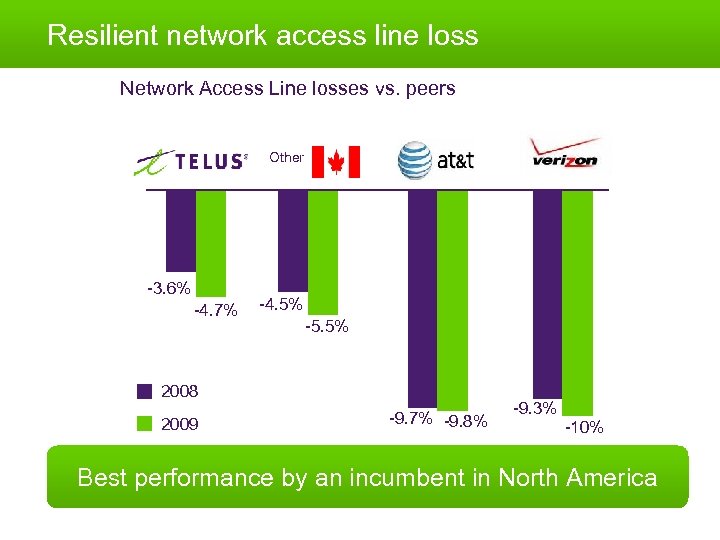 Resilient network access line loss

Network Access Line losses vs. peers

TELUS

Other

at&t

verizon

-3.6%

-4.7%

-4.5%

-5.5%

-9.7%

-9.8%

-9.3%

-10%

2008

2009

Best performance by an incumbent in North America